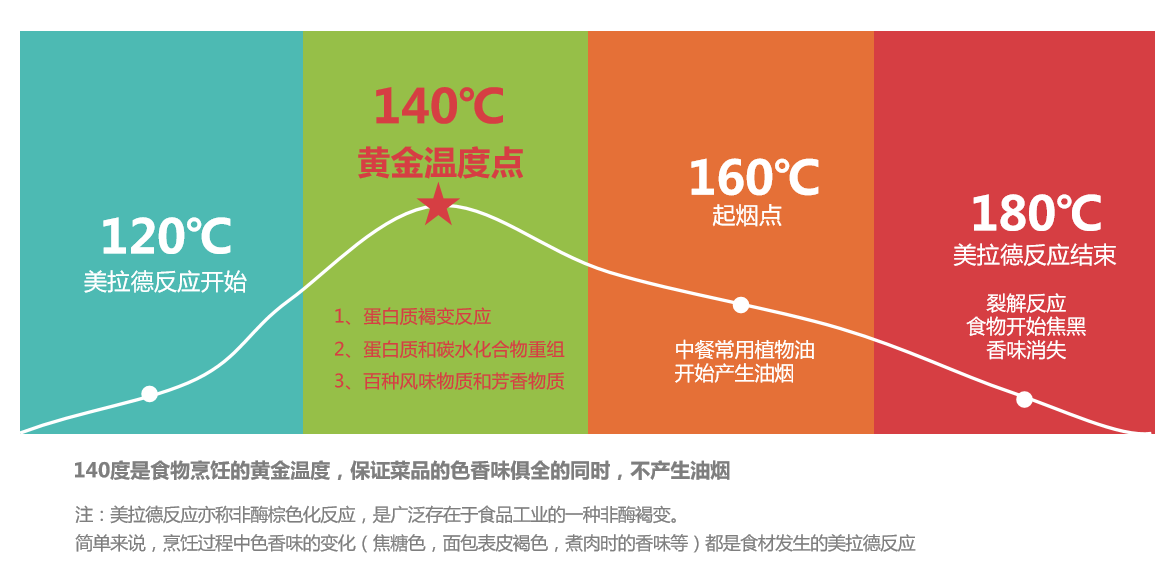 120℃
美拉德反应开始

140℃
黄金温度点

1、蛋白质褐变反应
2、蛋白质和碳水化合物重组
3、百种风味物质和芳香物质

160℃
起烟点

中餐常用植物油
开始产生油烟

180℃
美拉德反应结束

裂解反应
食物开始焦黑
香味消失

140度是食物烹饪的黄金温度，保证菜品的色香味俱全的同时，不产生油烟

注：美拉德反应亦称非酶棕色化反应，是广泛存在于食品工业的一种非酶褐变。
简单来说，烹饪过程中色香味的变化（焦糖色，面包表皮褐色，煮肉时的香味等）都是食材发生的美拉德反应